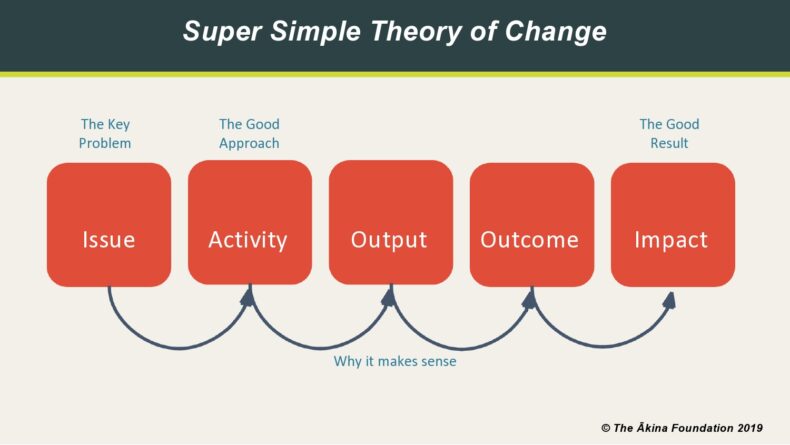 Super Simple Theory of Change

The Key Problem

The Good Approach

The Good Result

Issue

Activity

Output

Outcome

Impact

Why it makes sense

© The Ākina Foundation 2019